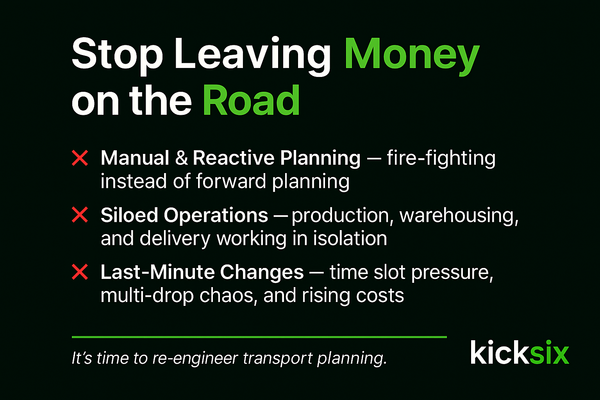 Stop Leaving Money on the Road

✕ Manual & Reactive Planning — fire-fighting instead of forward planning

✕ Siloed Operations — production, warehousing, and delivery working in isolation

✕ Last-Minute Changes — time slot pressure, multi-drop chaos, and rising costs

It's time to re-engineer transport planning.

kicksix